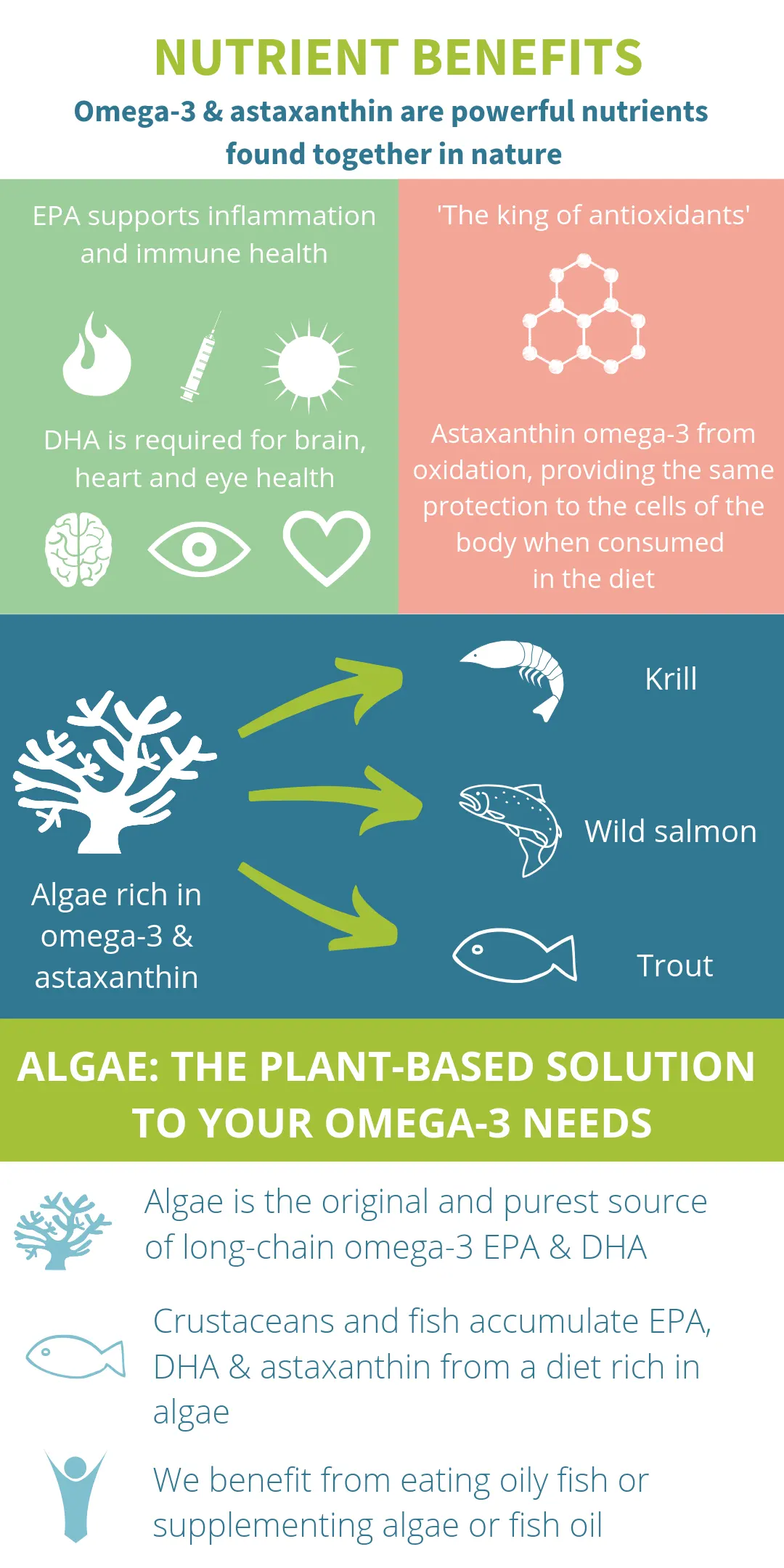 NUTRIENT BENEFITS

Omega-3 & astaxanthin are powerful nutrients found together in nature

EPA supports inflammation and immune health

DHA is required for brain, heart and eye health

'The king of antioxidants'

Astaxanthin omega-3 from oxidation, providing the same protection to the cells of the body when consumed in the diet

Algae rich in omega-3 & astaxanthin

Krill

Wild salmon

Trout

ALGAE: THE PLANT-BASED SOLUTION TO YOUR OMEGA-3 NEEDS

Algae is the original and purest source of long-chain omega-3 EPA & DHA

Crustaceans and fish accumulate EPA, DHA & astaxanthin from a diet rich in algae

We benefit from eating oily fish or supplementing algae or fish oil